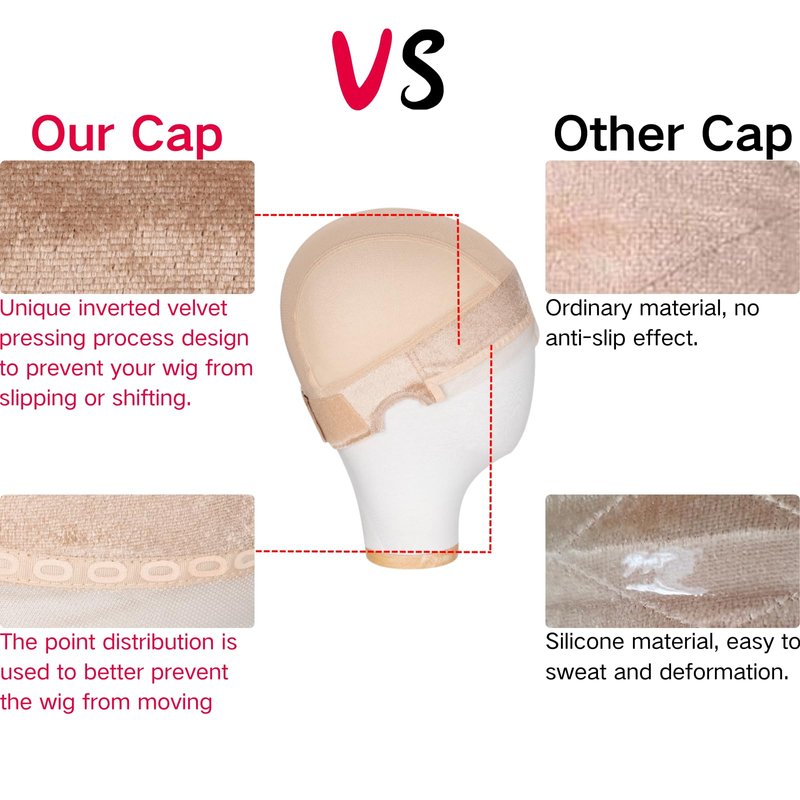 VS

Our Cap

Unique inverted velvet pressing process design to prevent your wig from slipping or shifting.

The point distribution is used to better prevent the wig from moving

Other Cap

Ordinary material, no anti-slip effect.

Silicone material, easy to sweat and deformation.